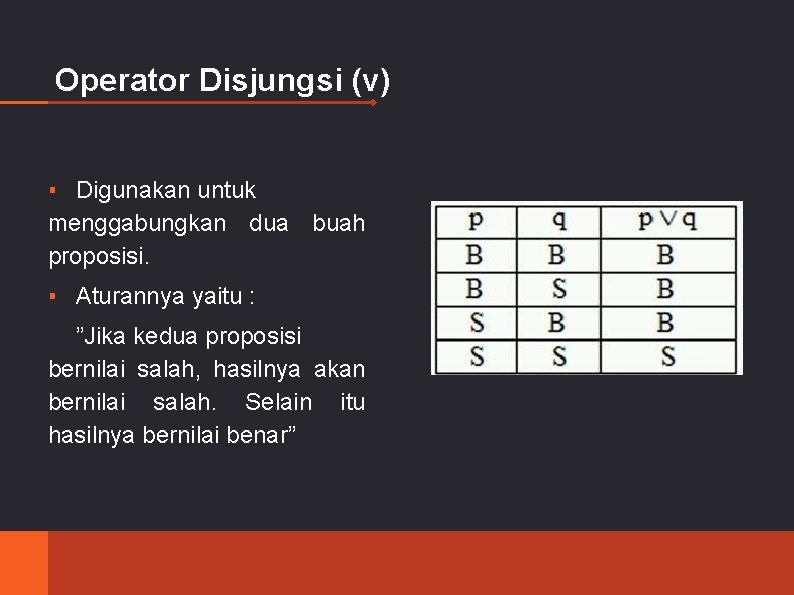 Operator Disjungsi (v)

▪ Digunakan untuk menggabungkan dua buah proposisi.

▪ Aturannya yaitu :

”Jika kedua proposisi bernilai salah, hasilnya akan bernilai salah. Selain itu hasilnya bernilai benar”

| p | q | $p \vee q$ |
|---|---|---|
| B | B | B |
| B | S | B |
| S | B | B |
| S | S | S |